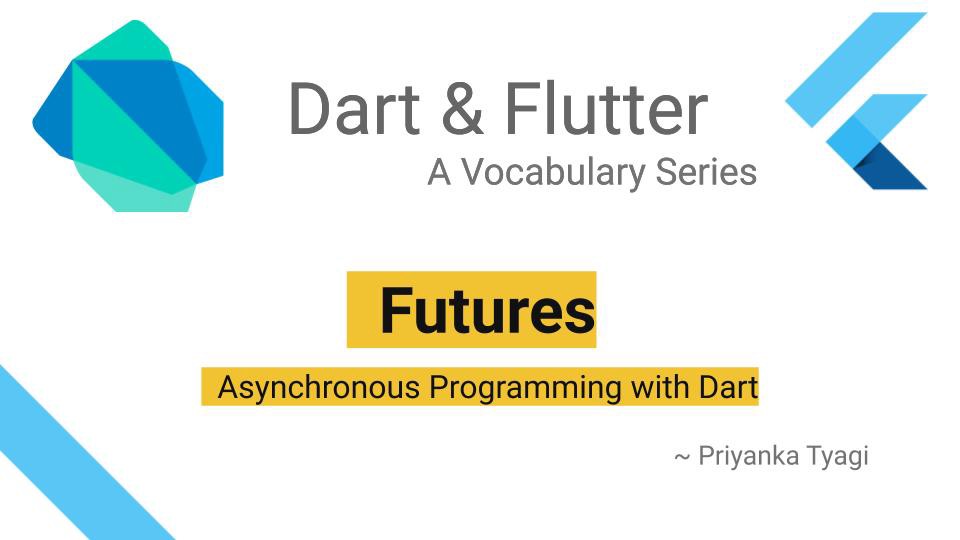 Dart & Flutter
A Vocabulary Series

Futures

Asynchronous Programming with Dart

~ Priyanka Tyagi